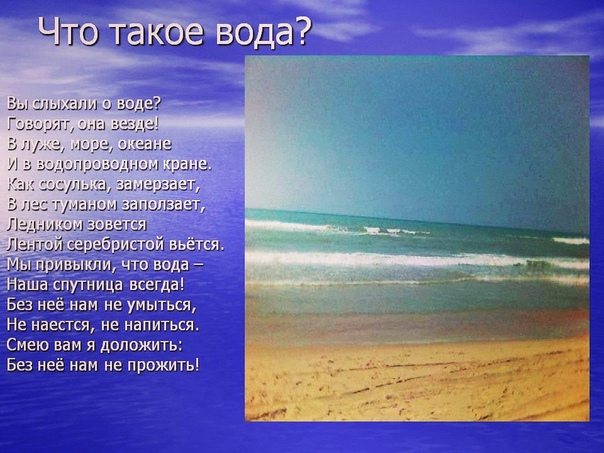 Что такое вода?

Вы слыхали о воде?
Говорят, она везде!
В луже, море, океане
И в водопроводном кране.
Как сосулька, замерзает,
В лес туманом заползает,
Ледником зовется
Лентой серебристой вьётся.
Мы привыкли, что вода –
Наша спутница всегда!
Без неё нам не умыться,
Не наестся, не напиться.
Смею вам я доложить:
Без неё нам не прожить!